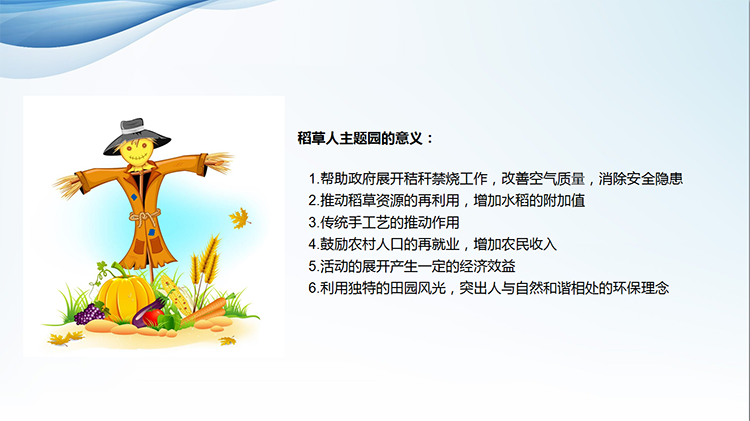 稻草人主题园的意义：

1.帮助政府展开秸秆禁烧工作，改善空气质量，消除安全隐患
2.推动稻草资源的再利用，增加水稻的附加值
3.传统手工艺的推动作用
4.鼓励农村人口的再就业，增加农民收入
5.活动的展开产生一定的经济效益
6.利用独特的田园风光，突出人与自然和谐相处的环保理念